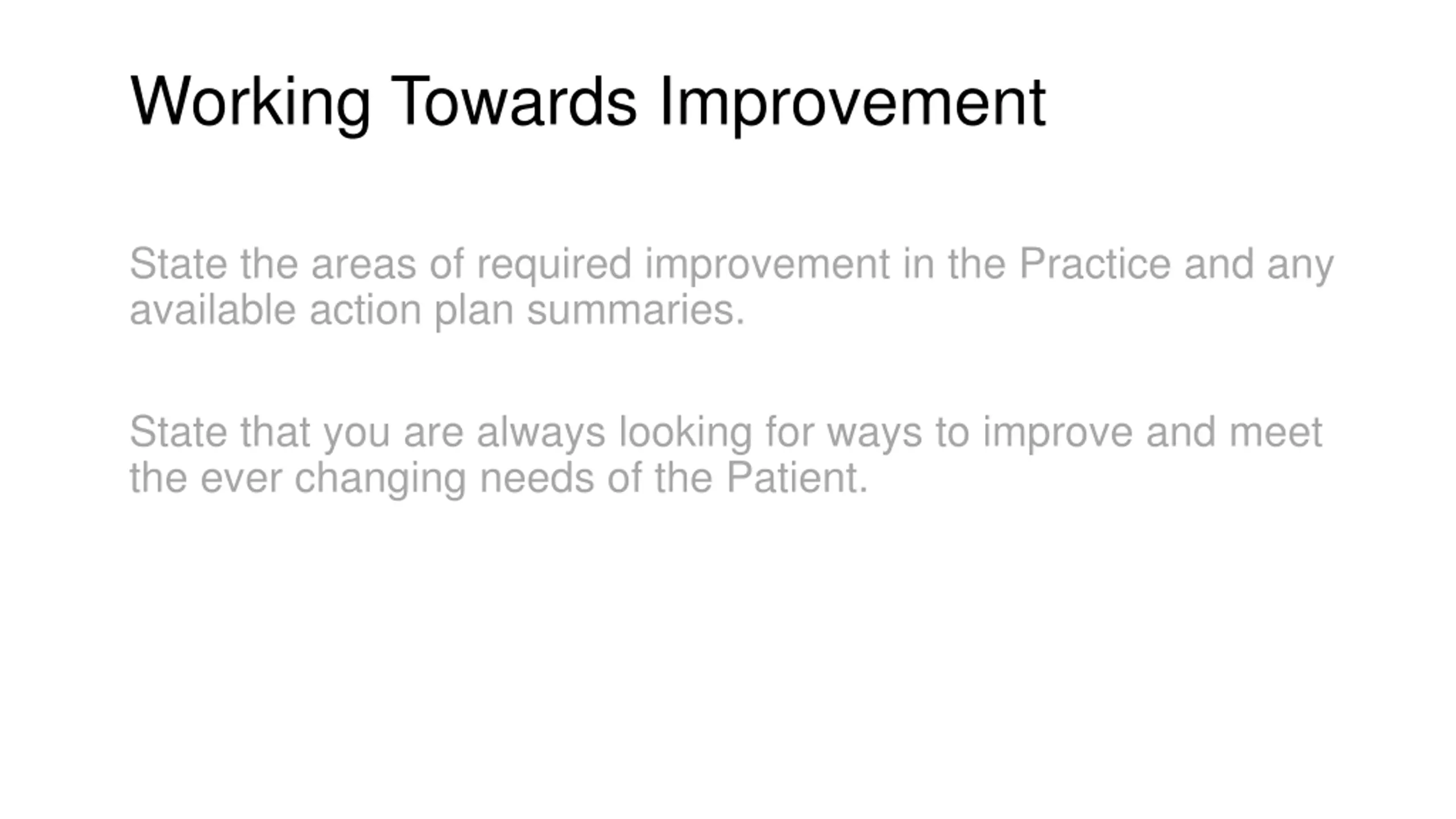 Working Towards Improvement

State the areas of required improvement in the Practice and any available action plan summaries.

State that you are always looking for ways to improve and meet the ever changing needs of the Patient.